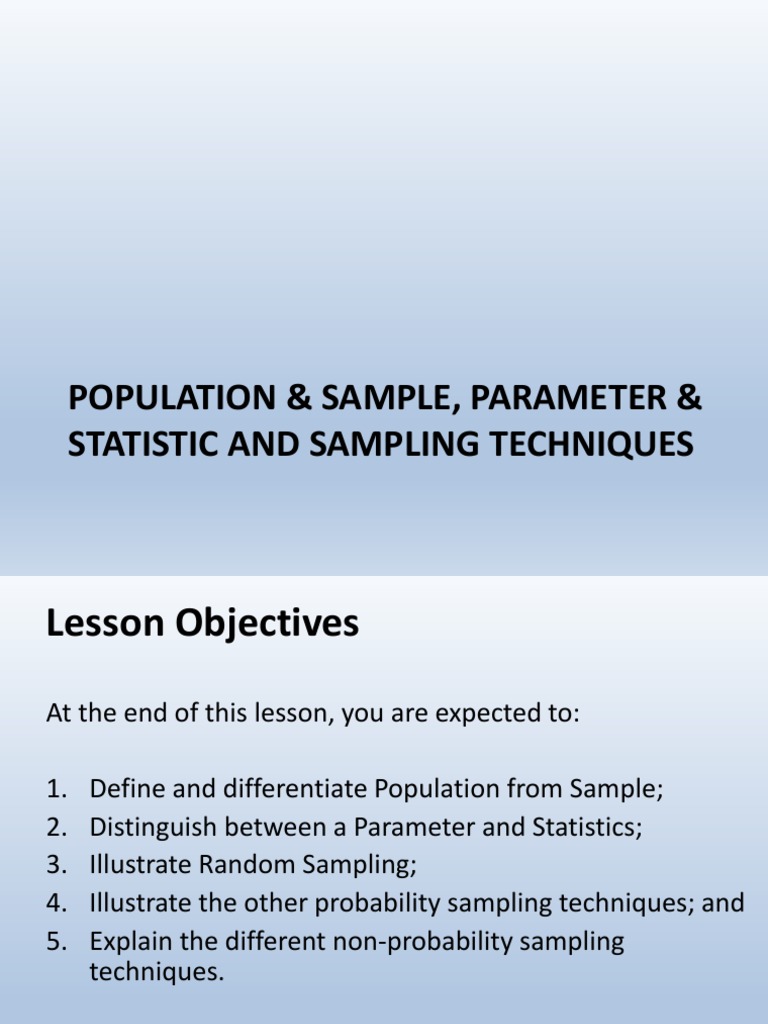 POPULATION & SAMPLE, PARAMETER & STATISTIC AND SAMPLING TECHNIQUES

Lesson Objectives

At the end of this lesson, you are expected to:

1. Define and differentiate Population from Sample;
2. Distinguish between a Parameter and Statistics;
3. Illustrate Random Sampling;
4. Illustrate the other probability sampling techniques; and
5. Explain the different non-probability sampling techniques.